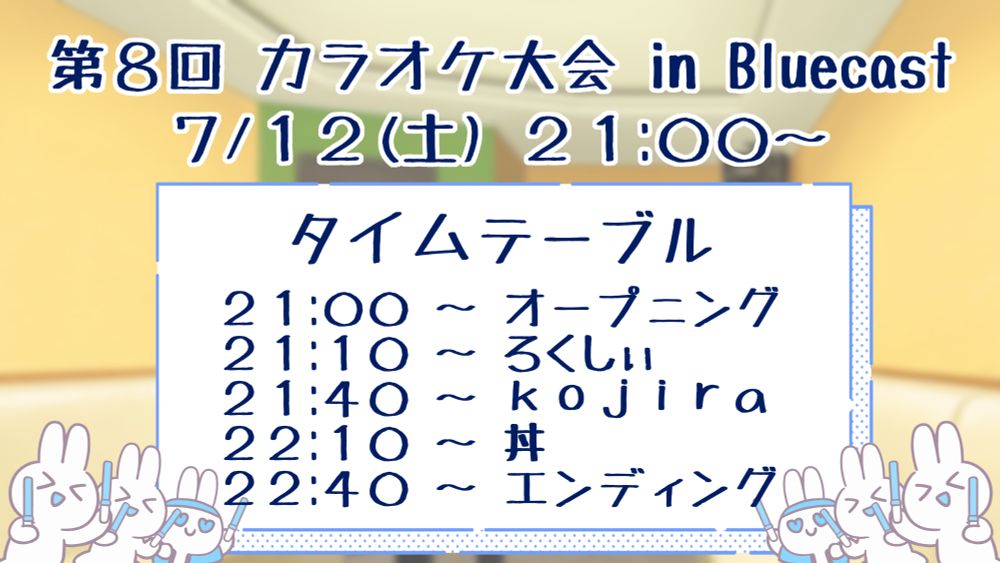 第8回 カラオケ大会 in Bluecast
7/12(土) 21:00~

タイムテーブル

21:00 ~ オープニング
21:10 ~ ろくしぃ
21:40 ~ kojira
22:10 ~ 丼
22:40 ~ エンディング